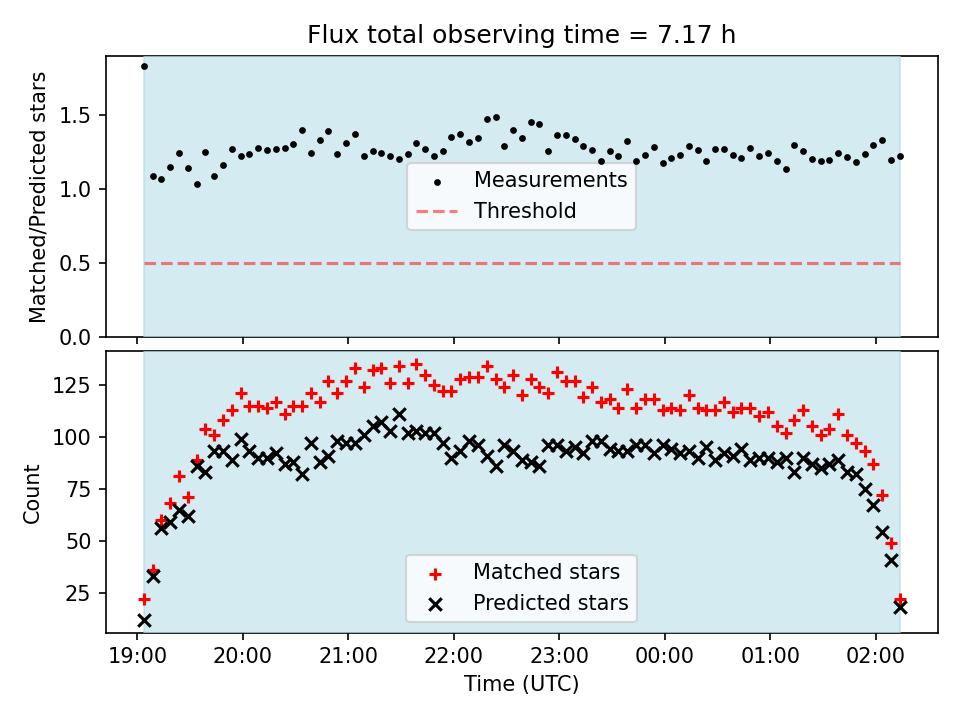 Flux total observing time = 7.17 h

Matched/Predicted stars

1.5
1.0
0.5
0.0

Measurements
Threshold

Count

125
100
75
50
25

Matched stars
Predicted stars

19:00 20:00 21:00 22:00 23:00 00:00 01:00 02:00

Time (UTC)